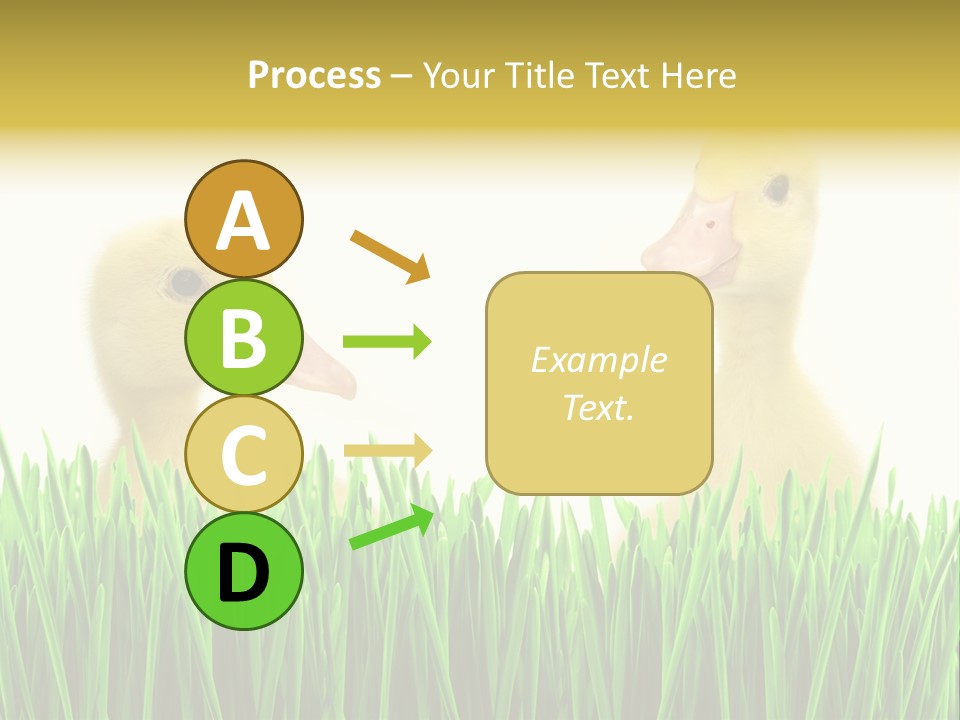 Process – Your Title Text Here

A

B

C

D

Example Text.